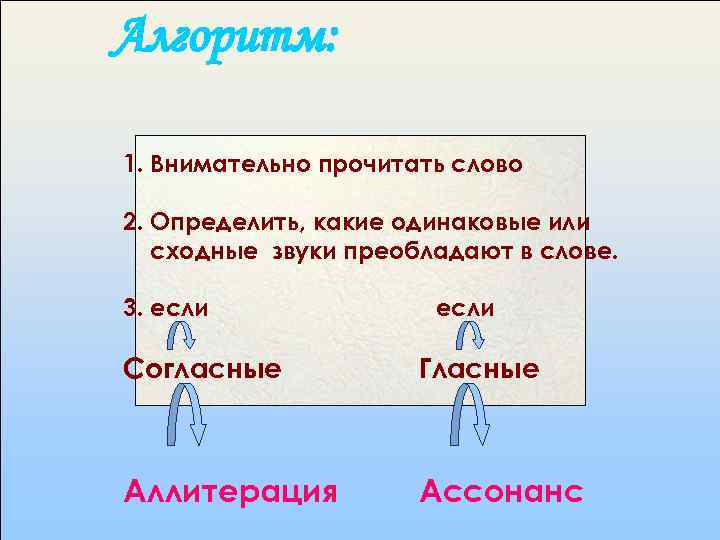 Алгоритм:

1. Внимательно прочитать слово

2. Определить, какие одинаковые или сходные звуки преобладают в слове.

3. если

если

Согласные

Гласные

Аллитерация

Ассонанс